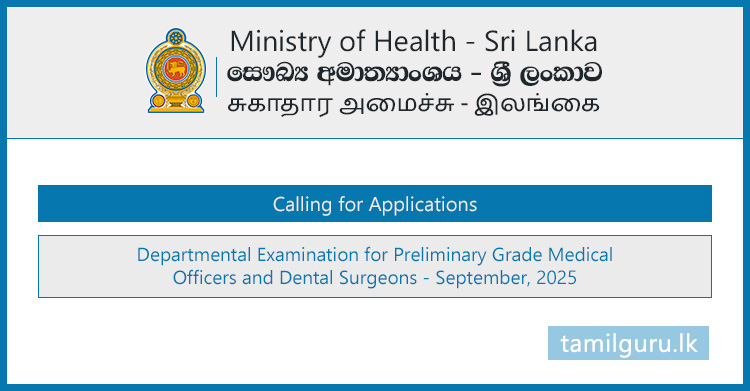 Ministry of Health - Sri Lanka
සෞඛ්‍ය අමාත්‍යාංශය - ශ්‍රී ලංකාව
சுகாதார அமைச்சு - இலங்கை

Calling for Applications

Departmental Examination for Preliminary Grade Medical Officers and Dental Surgeons - September, 2025

tamilguru.lk